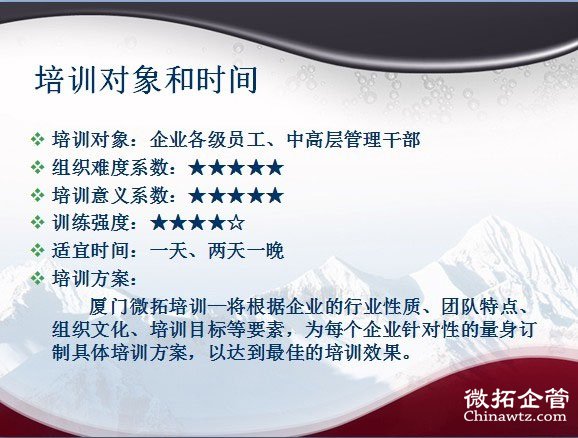 培训对象和时间

❖ 培训对象：企业各级员工、中高层管理干部
❖ 组织难度系数：★★★★★
❖ 培训意义系数：★★★★★
❖ 训练强度：★★★★☆
❖ 适宜时间：一天、两天一晚
❖ 培训方案：
厦门微拓培训—将根据企业的行业性质、团队特点、组织文化、培训目标等要素，为每个企业针对性的量身订制具体培训方案，以达到最佳的培训效果。

微拓企管
Chinawtz.com